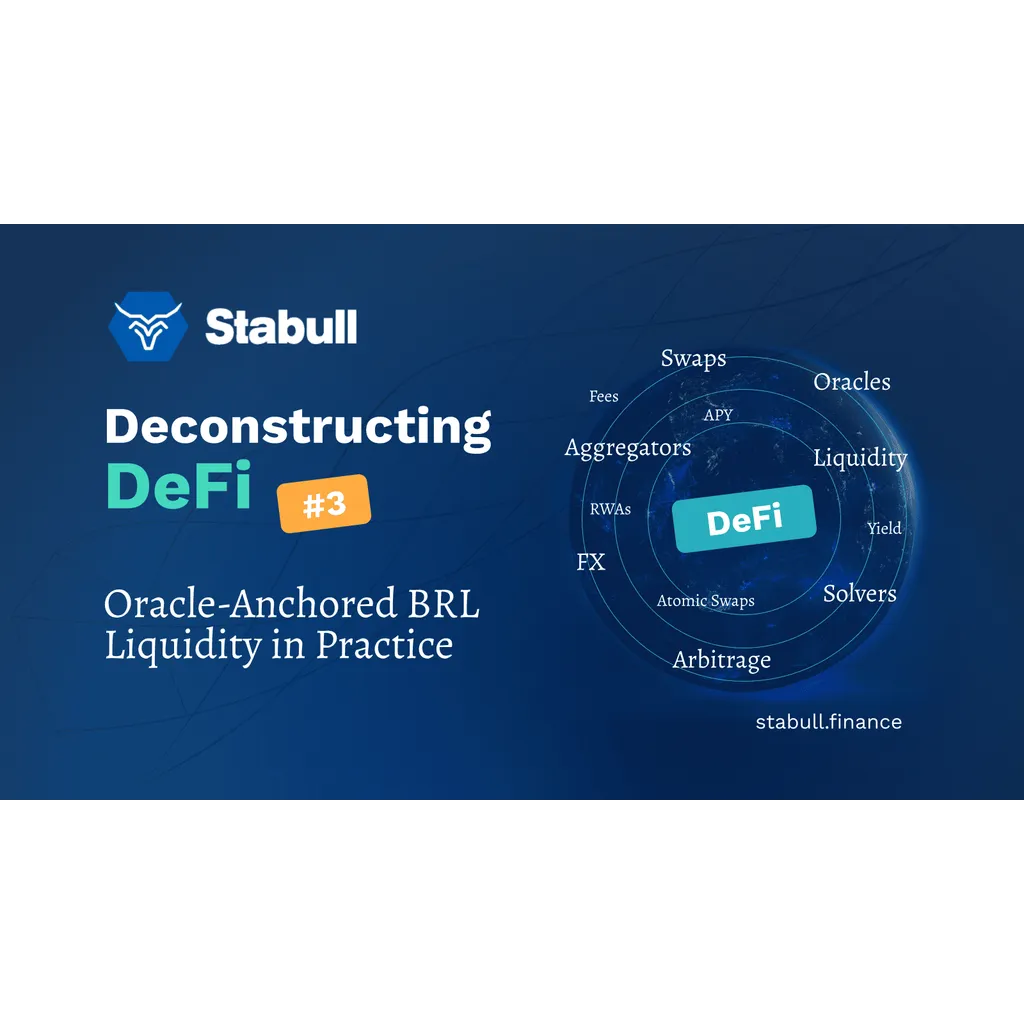 Stabull

Deconstructing DeFi #3

Oracle-Anchored BRL Liquidity in Practice

Swaps
Oracles
Fees
APY
Aggregators
Liquidity
RWAs
DeFi
Yield
FX
Atomic Swaps
Solvers
Arbitrage

stabull.finance